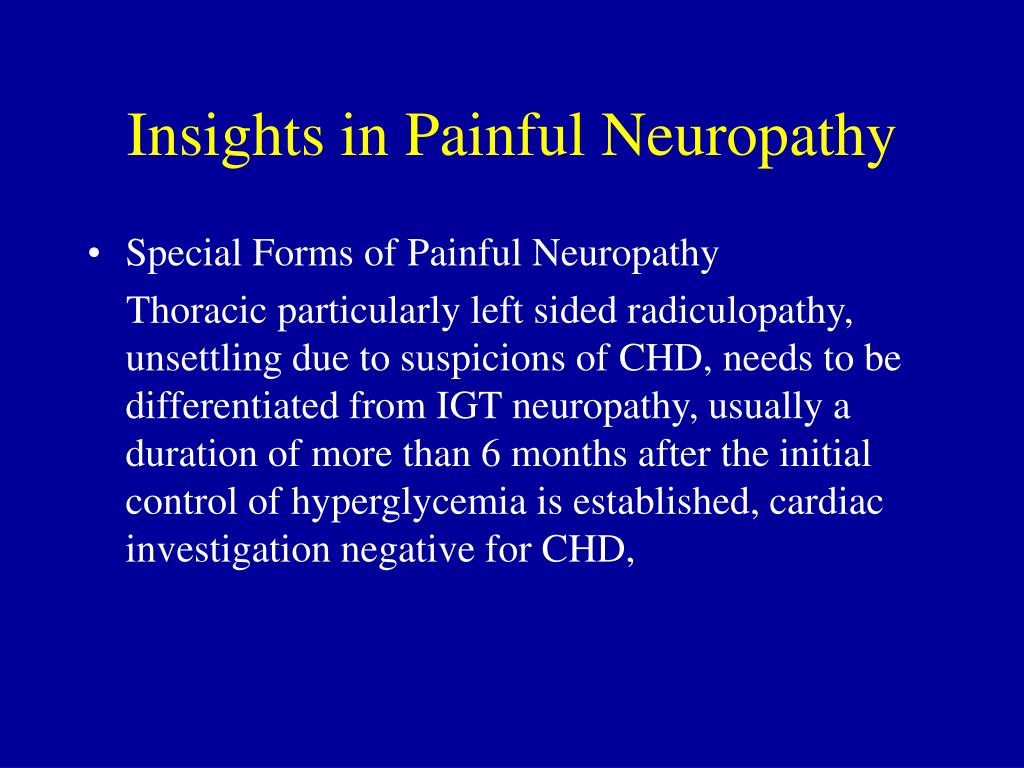 Insights in Painful Neuropathy

• Special Forms of Painful Neuropathy

Thoracic particularly left sided radiculopathy, unsettling due to suspicions of CHD, needs to be differentiated from IGT neuropathy, usually a duration of more than 6 months after the initial control of hyperglycemia is established, cardiac investigation negative for CHD,